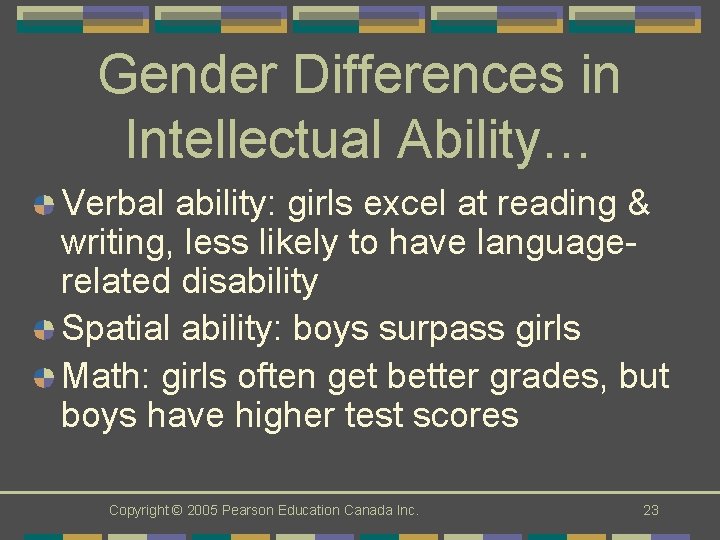 Gender Differences in Intellectual Ability…

Verbal ability: girls excel at reading & writing, less likely to have language-related disability

Spatial ability: boys surpass girls

Math: girls often get better grades, but boys have higher test scores

Copyright © 2005 Pearson Education Canada Inc.

23